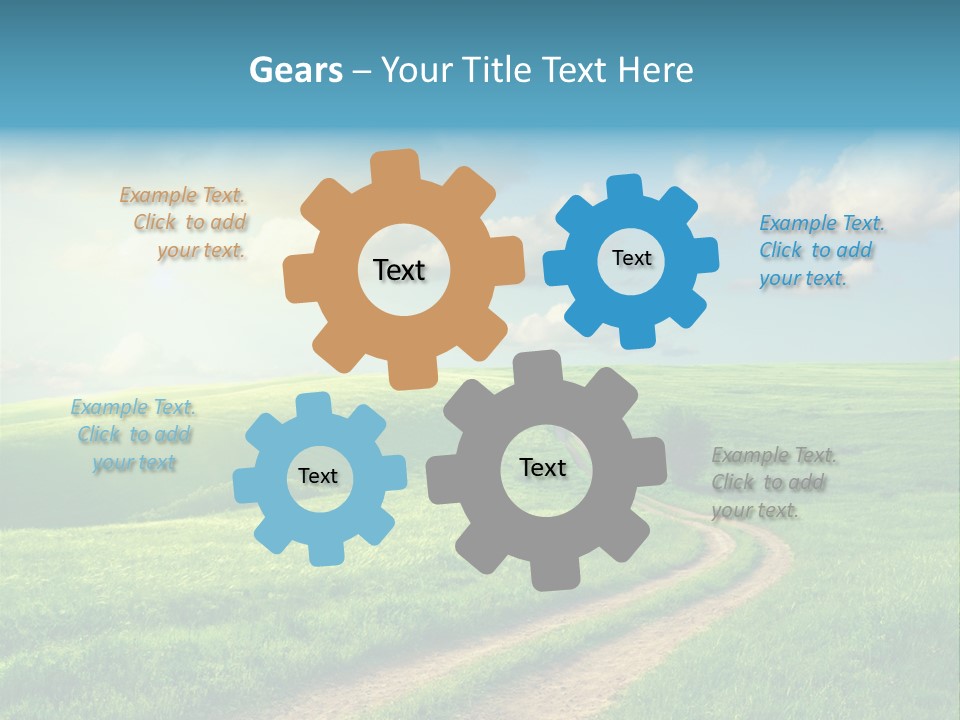 Gears – Your Title Text Here

Example Text. Click to add your text.

Text

Text

Example Text. Click to add your text.

Example Text. Click to add your text

Text

Text

Example Text. Click to add your text.